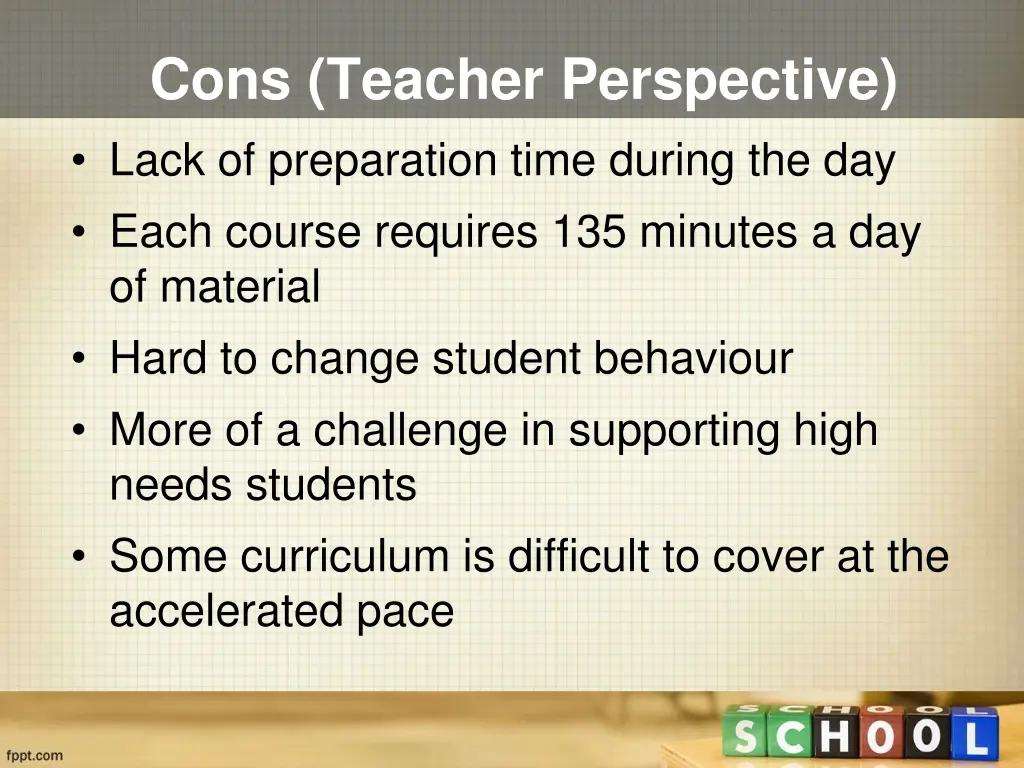 Cons (Teacher Perspective)

• Lack of preparation time during the day

• Each course requires 135 minutes a day of material

• Hard to change student behaviour

• More of a challenge in supporting high needs students

• Some curriculum is difficult to cover at the accelerated pace

fppt.com

SCHOOL